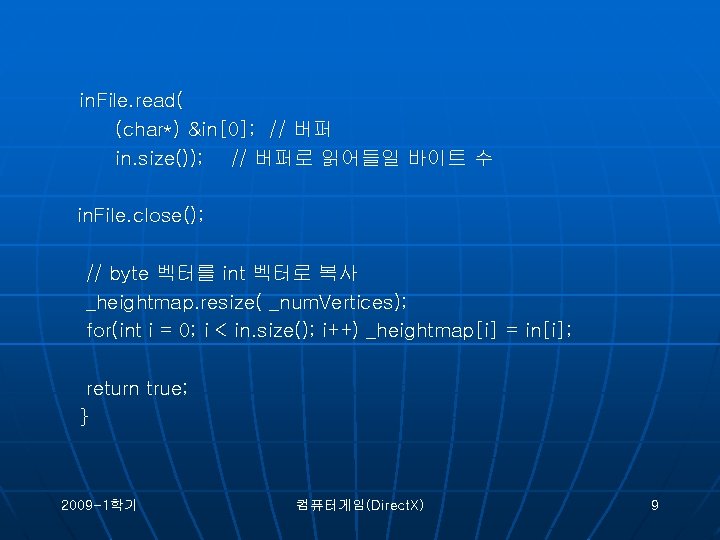 inFile.read(
(char*) &in[0]; // 버퍼
in.size()); // 버퍼로 읽어들일 바이트 수

inFile.close();

// byte 벡터를 int 벡터로 복사
_heightmap.resize( _numVertices);
for(int i = 0; i < in.size(); i++) _heightmap[i] = in[i];

return true;
}

2009-1학기

컴퓨터게임(DirectX)

9